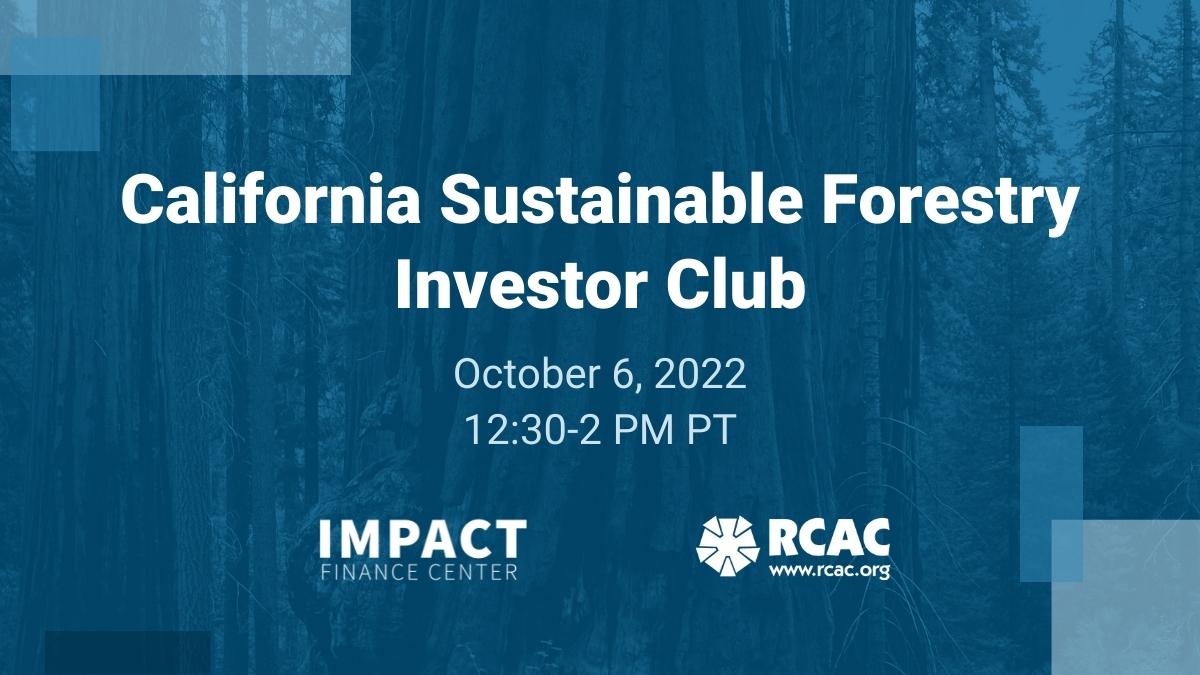 California Sustainable Forestry Investor Club

October 6, 2022
12:30-2 PM PT

IMPACT
FINANCE CENTER

RCAC
www.rcac.org